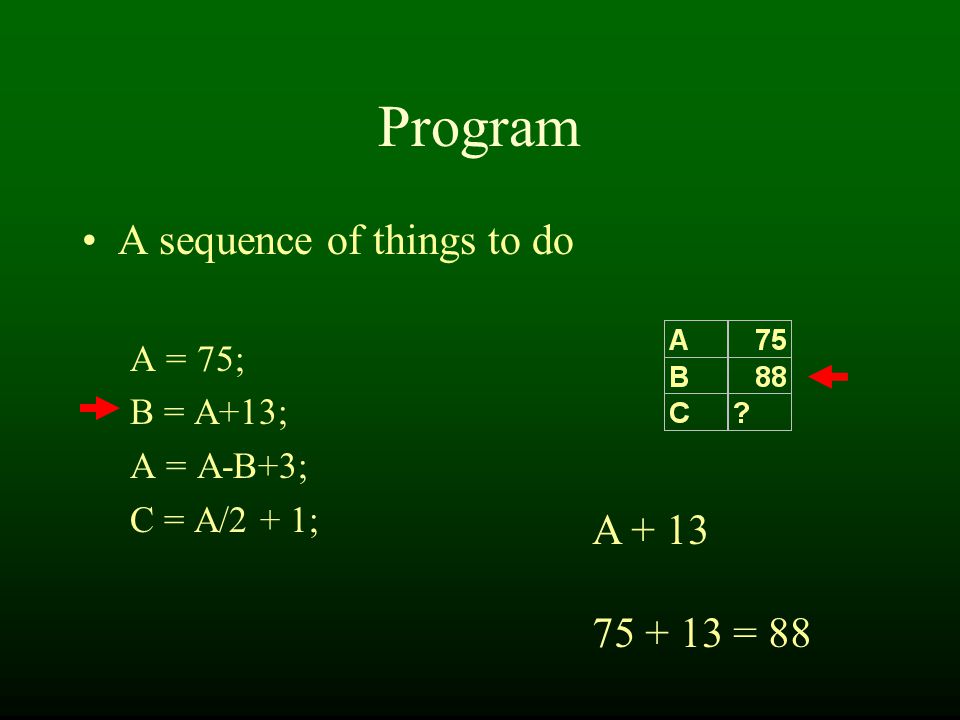 Program

• A sequence of things to do

A = 75;
B = A+13;
A = A-B+3;
C = A/2 + 1;

| A | 75 |
|---|---|
| B | 88 |
| C | ? |

A + 13

75 + 13 = 88